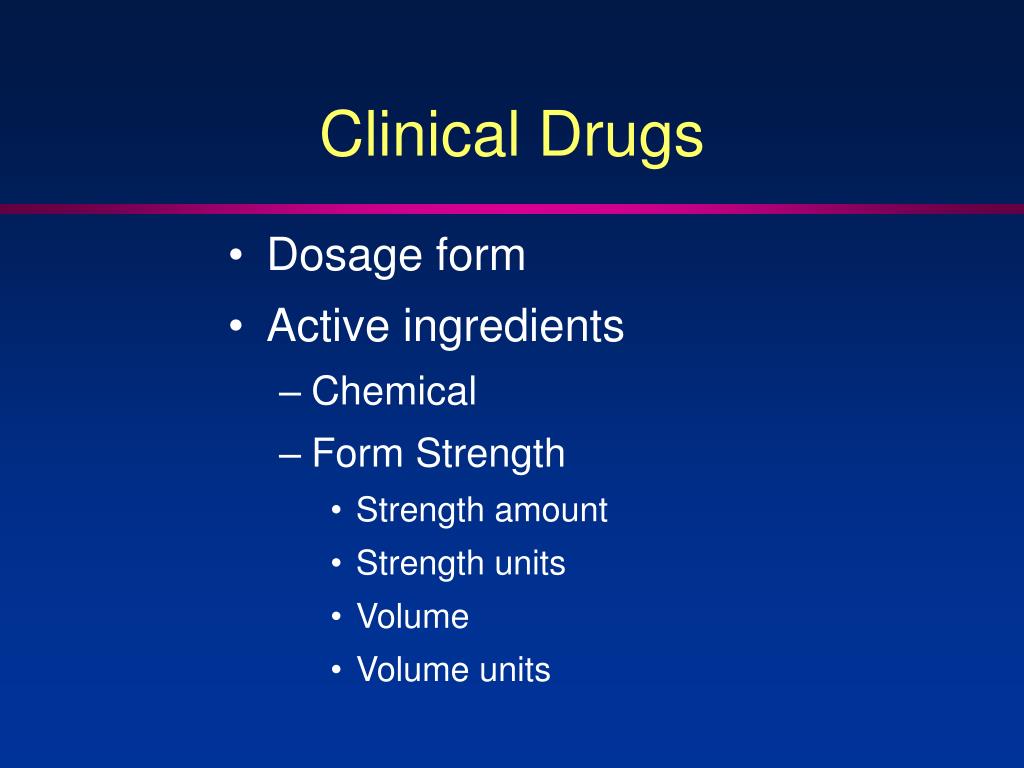 Clinical Drugs

• Dosage form
• Active ingredients
– Chemical
– Form Strength
• Strength amount
• Strength units
• Volume
• Volume units